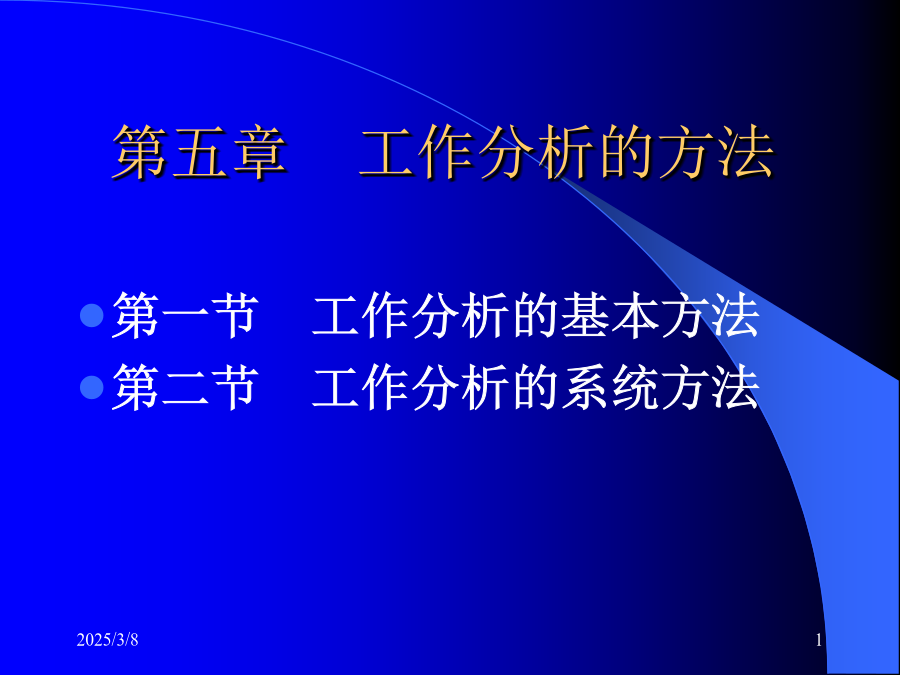 第五章　工作分析的方法

第一节　工作分析的基本方法
第二节　工作分析的系统方法

2025/3/8

1